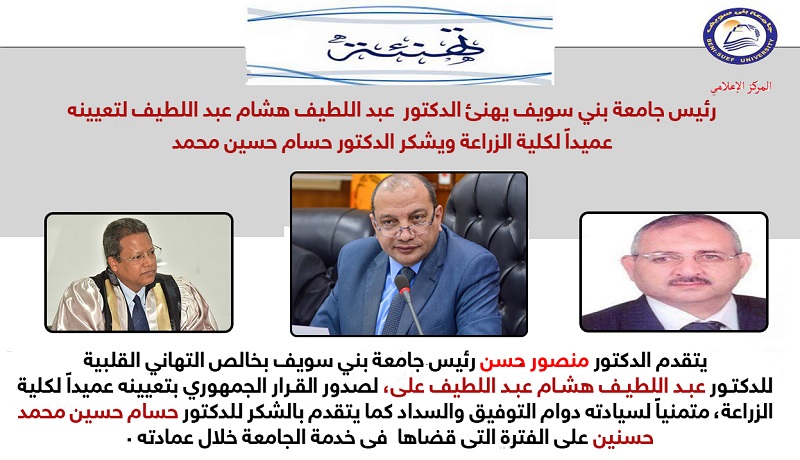 تهنئة

جامعة بني سويف
BENI-SUEF UNIVERSITY

المركز الإعلامي

رئيس جامعة بني سويف يهنئ الدكتور عبد اللطيف هشام عبد اللطيف لتعيينه عميداً لكلية الزراعة ويشكر الدكتور حسام حسين محمد

يتقدم الدكتور منصور حسن رئيس جامعة بني سويف بخالص التهاني القلبية للدكتور عبد اللطيف هشام عبد اللطيف على، لصدور القرار الجمهوري بتعيينه عميداً لكلية الزراعة، متمنياً لسيادته دوام التوفيق والسداد كما يتقدم بالشكر للدكتور حسام حسين محمد حسنين على الفترة التى قضاها فى خدمة الجامعة خلال عمادته .